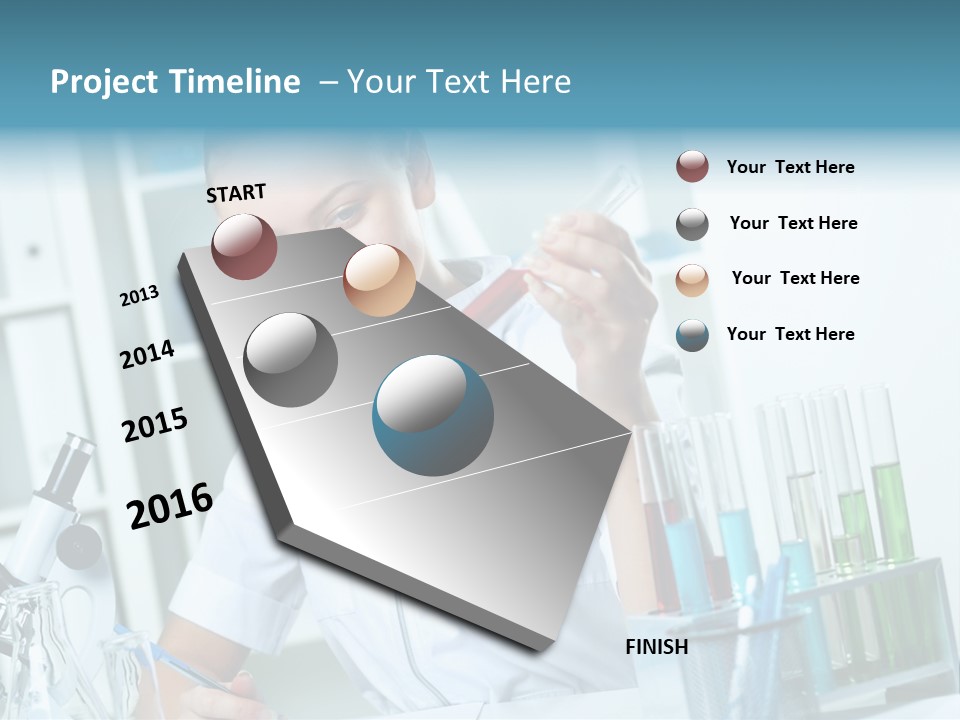 Project Timeline – Your Text Here

START

2013

2014

2015

2016

FINISH

Your Text Here

Your Text Here

Your Text Here

Your Text Here